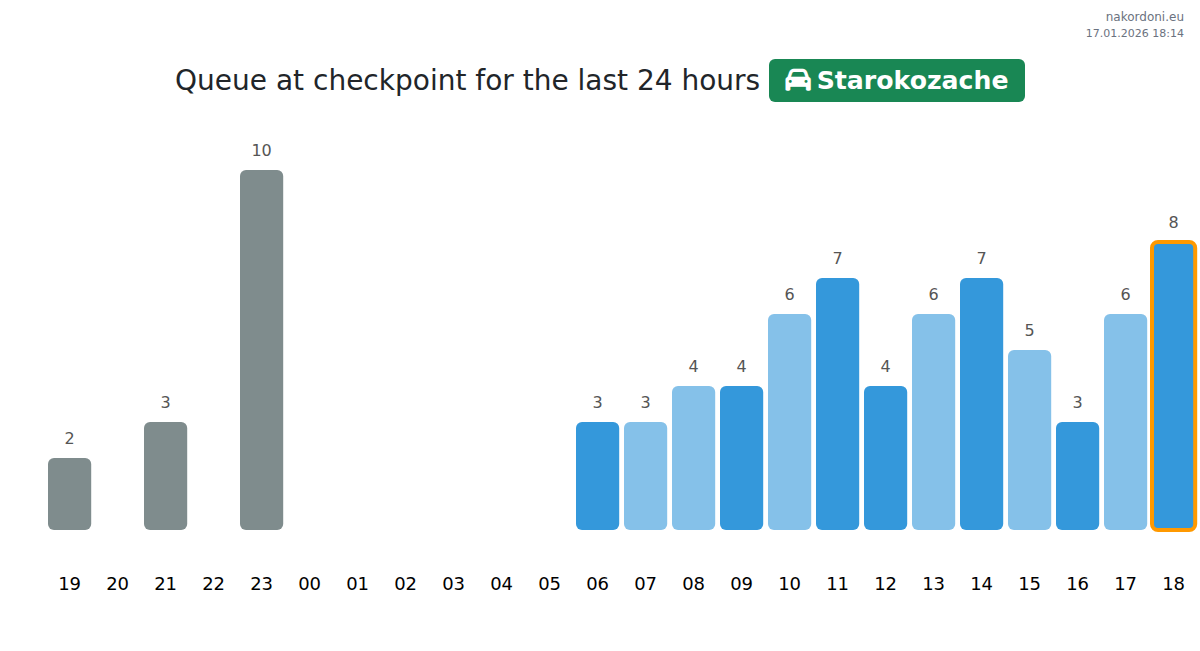 nakordoni.eu
17.01.2026 18:14

Queue at checkpoint for the last 24 hours Starokozache

2
3
10
3
3
4
4
6
7
4
6
7
5
3
6
8

19 20 21 22 23 00 01 02 03 04 05 06 07 08 09 10 11 12 13 14 15 16 17 18